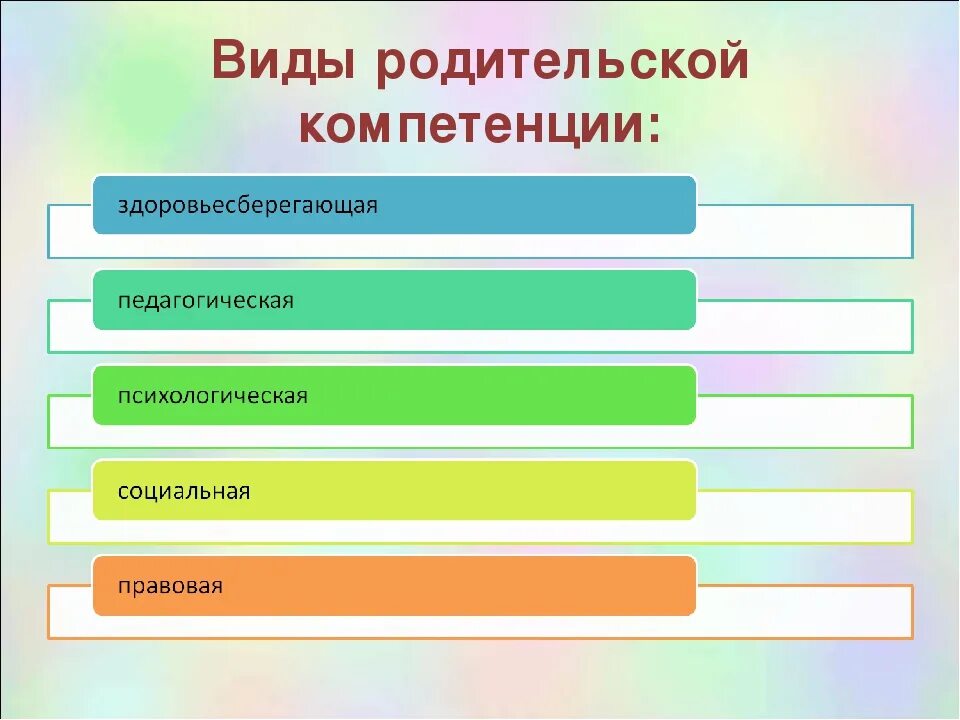 Виды родительской компетенции:

здоровьесберегающая

педагогическая

психологическая

социальная

правовая